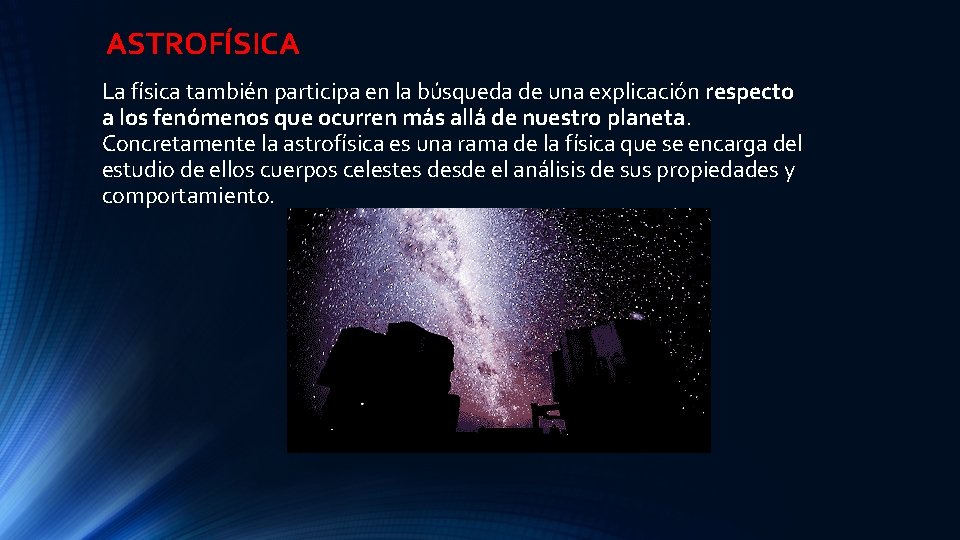 ASTROFÍSICA

La física también participa en la búsqueda de una explicación respecto a los fenómenos que ocurren más allá de nuestro planeta. Concretamente la astrofísica es una rama de la física que se encarga del estudio de ellos cuerpos celestes desde el análisis de sus propiedades y comportamiento.